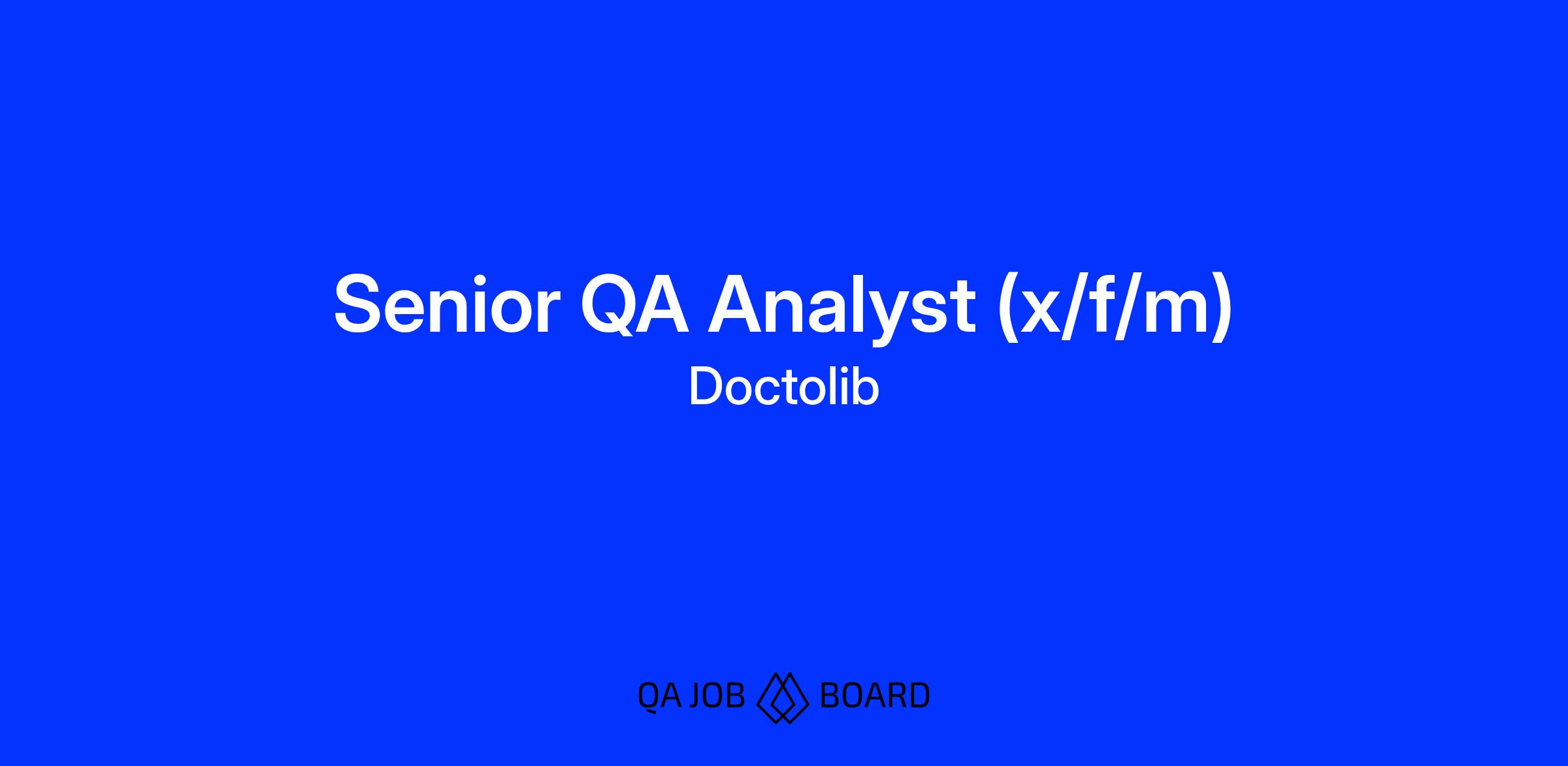 Senior QA Analyst (x/f/m)
Doctolib

QA JOB BOARD